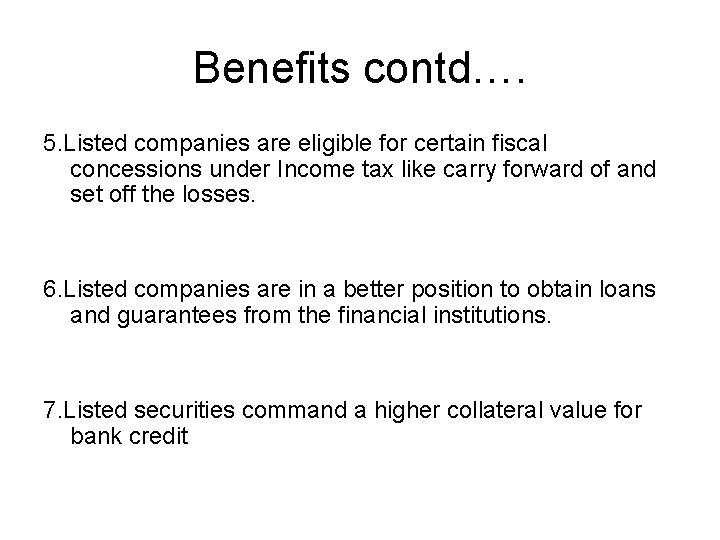 Benefits contd….

5.Listed companies are eligible for certain fiscal concessions under Income tax like carry forward of and set off the losses.

6.Listed companies are in a better position to obtain loans and guarantees from the financial institutions.

7.Listed securities command a higher collateral value for bank credit